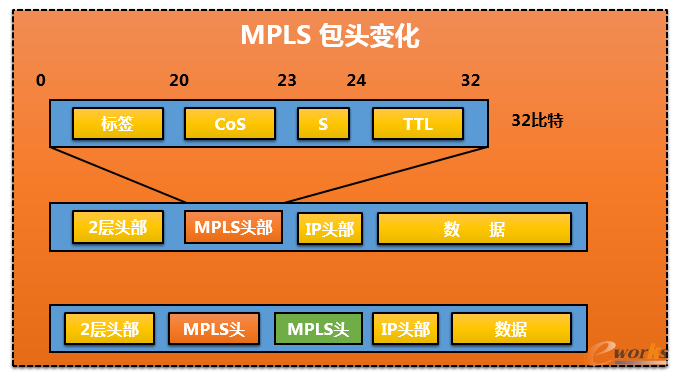 MPLS 包头变化

0 20 23 24 32

标签 CoS S TTL

32比特

2层头部 MPLS头部 IP头部 数 据

2层头部 MPLS头 MPLS头 IP头部 数据

eworks